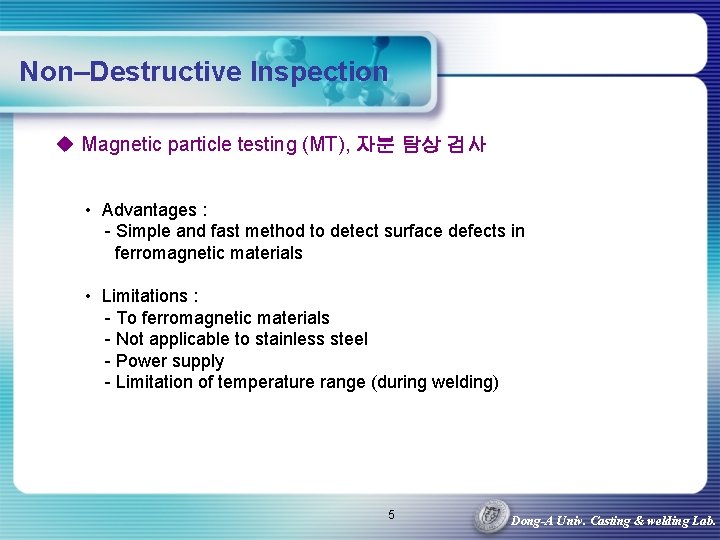 Non–Destructive Inspection

◆ Magnetic particle testing (MT), 자분 탐상 검사

• Advantages :
- Simple and fast method to detect surface defects in ferromagnetic materials

• Limitations :
- To ferromagnetic materials
- Not applicable to stainless steel
- Power supply
- Limitation of temperature range (during welding)

5

Dong-A Univ. Casting & welding Lab.